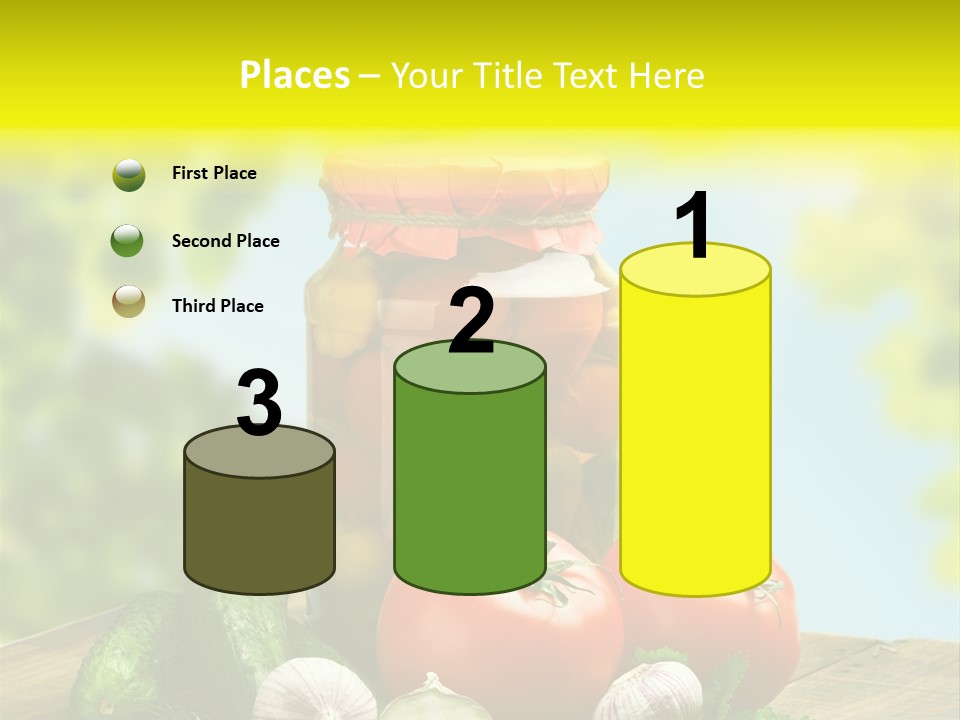 Places – Your Title Text Here

First Place

Second Place

Third Place

3

2

1